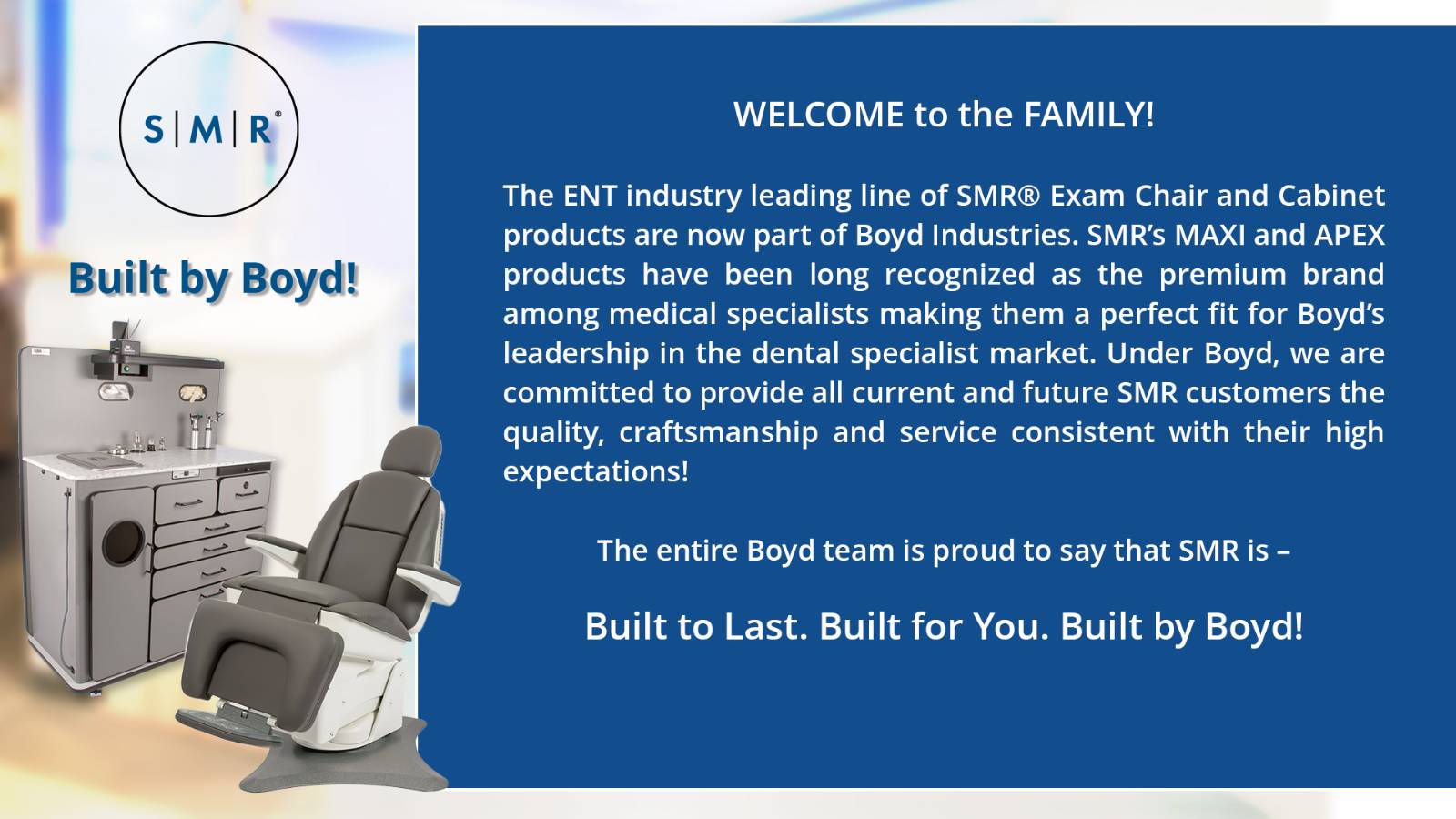 S|M|R®

Built by Boyd!

WELCOME to the FAMILY!

The ENT industry leading line of SMR® Exam Chair and Cabinet products are now part of Boyd Industries. SMR's MAXI and APEX products have been long recognized as the premium brand among medical specialists making them a perfect fit for Boyd's leadership in the dental specialist market. Under Boyd, we are committed to provide all current and future SMR customers the quality, craftsmanship and service consistent with their high expectations!

The entire Boyd team is proud to say that SMR is –

Built to Last. Built for You. Built by Boyd!